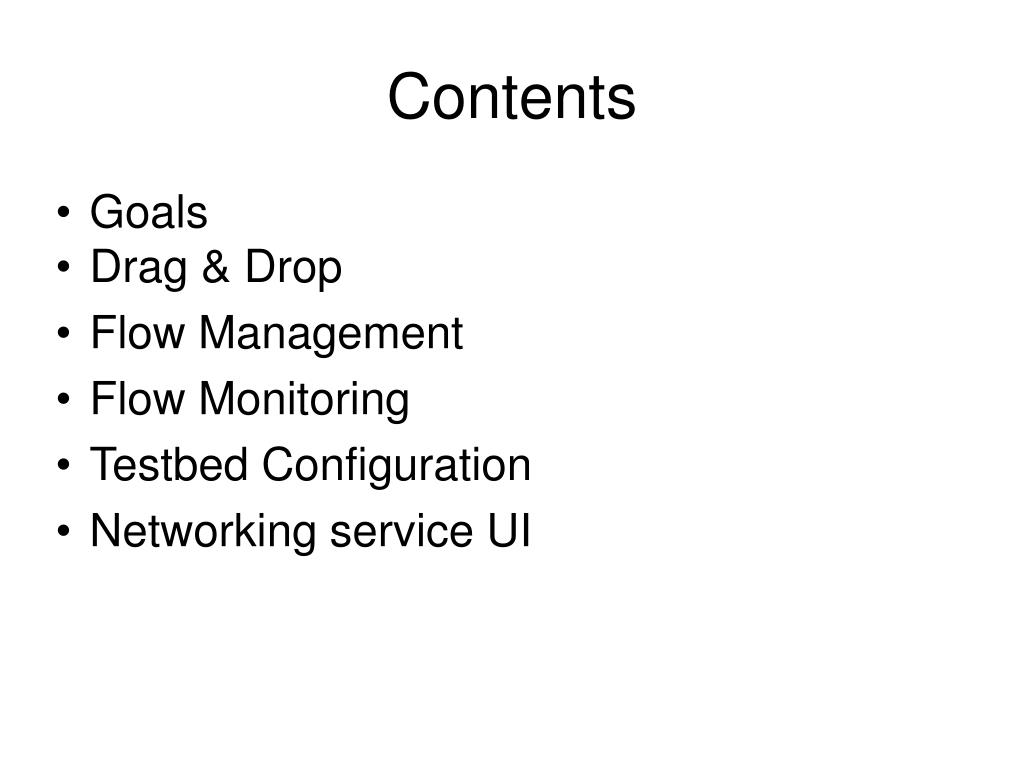 Contents

• Goals
• Drag & Drop
• Flow Management
• Flow Monitoring
• Testbed Configuration
• Networking service UI